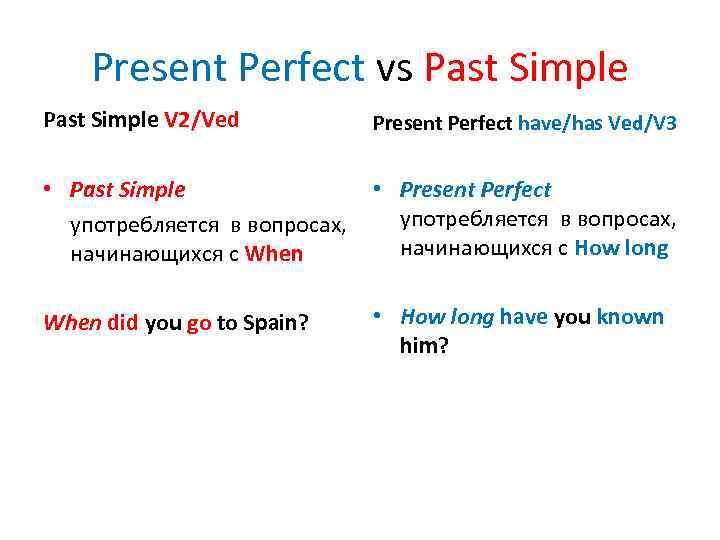 Present Perfect vs Past Simple

Past Simple V2/Ved

• Past Simple употребляется в вопросах, начинающихся с When

When did you go to Spain?

Present Perfect have/has Ved/V3

• Present Perfect употребляется в вопросах, начинающихся с How long

• How long have you known him?